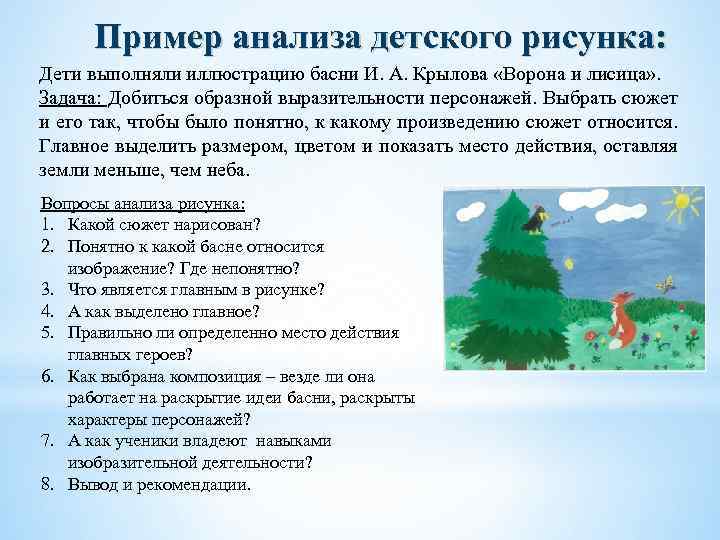 Пример анализа детского рисунка:

Дети выполняли иллюстрацию басни И. А. Крылова «Ворона и лисица». Задача: Добиться образной выразительности персонажей. Выбрать сюжет и его так, чтобы было понятно, к какому произведению сюжет относится. Главное выделить размером, цветом и показать место действия, оставляя земли меньше, чем неба.

Вопросы анализа рисунка:
1. Какой сюжет нарисован?
2. Понятно к какой басне относится изображение? Где непонятно?
3. Что является главным в рисунке?
4. А как выделено главное?
5. Правильно ли определенно место действия главных героев?
6. Как выбрана композиция – везде ли она работает на раскрытие идеи басни, раскрыты характеры персонажей?
7. А как ученики владеют навыками изобразительной деятельности?
8. Вывод и рекомендации.